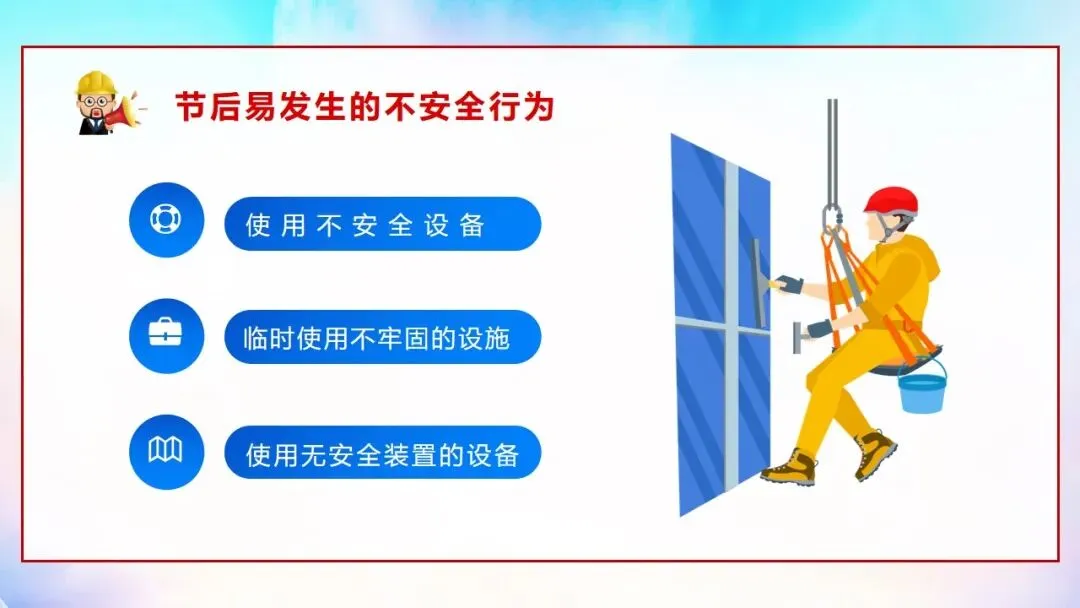 节后易发生的不安全行为

使用不安全设备

临时使用不牢固的设施

使用无安全装置的设备